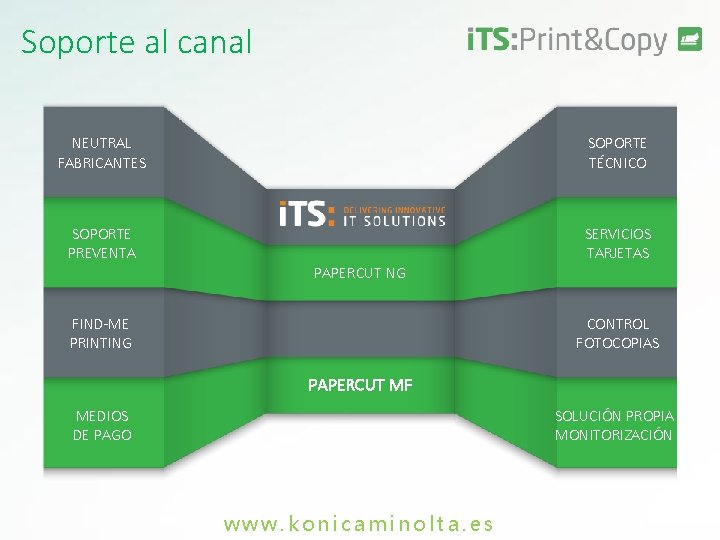 Soporte al canal

iTS:Print&Copy

NEUTRAL FABRICANTES

SOPORTE PREVENTA

FIND-ME PRINTING

MEDIOS DE PAGO

iTS: DELIVERING INNOVATIVE IT SOLUTIONS

PAPERCUT NG

PAPERCUT MF

SOPORTE TÉCNICO

SERVICIOS TARJETAS

CONTROL FOTOCOPIAS

SOLUCIÓN PROPIA MONITORIZACIÓN

www.konicaminolta.es